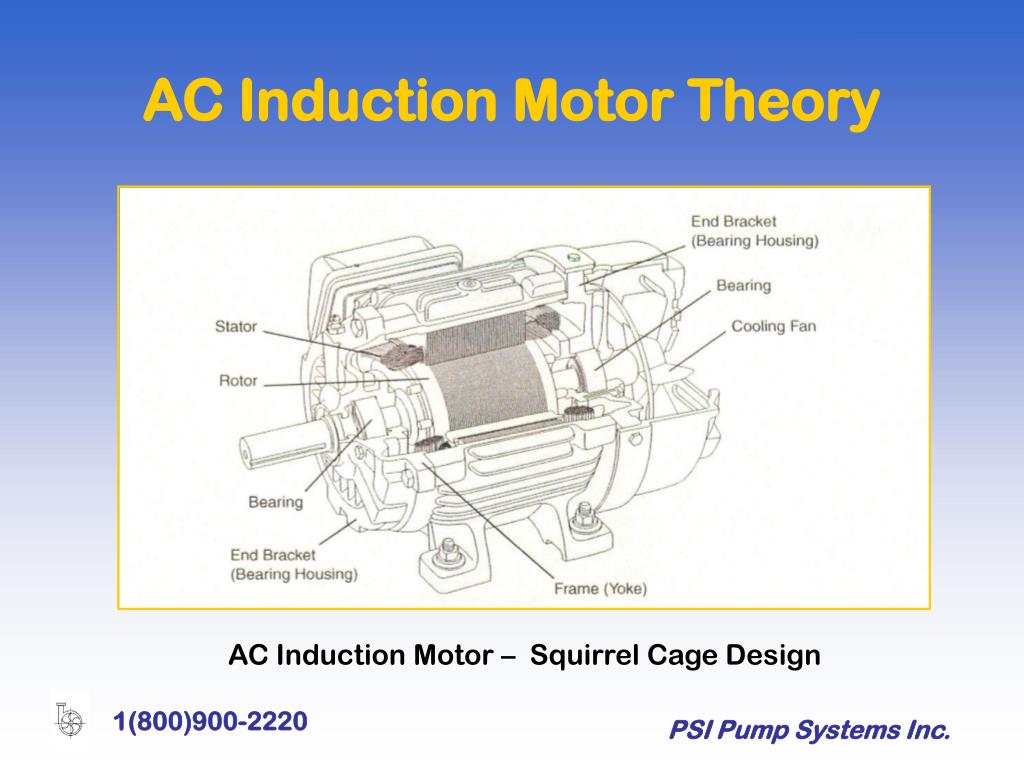 AC Induction Motor Theory

End Bracket
(Bearing Housing)

Bearing

Cooling Fan

Stator

Rotor

Bearing

End Bracket
(Bearing Housing)

Frame (Yoke)

AC Induction Motor – Squirrel Cage Design

1(800)900-2220

PSI Pump Systems Inc.